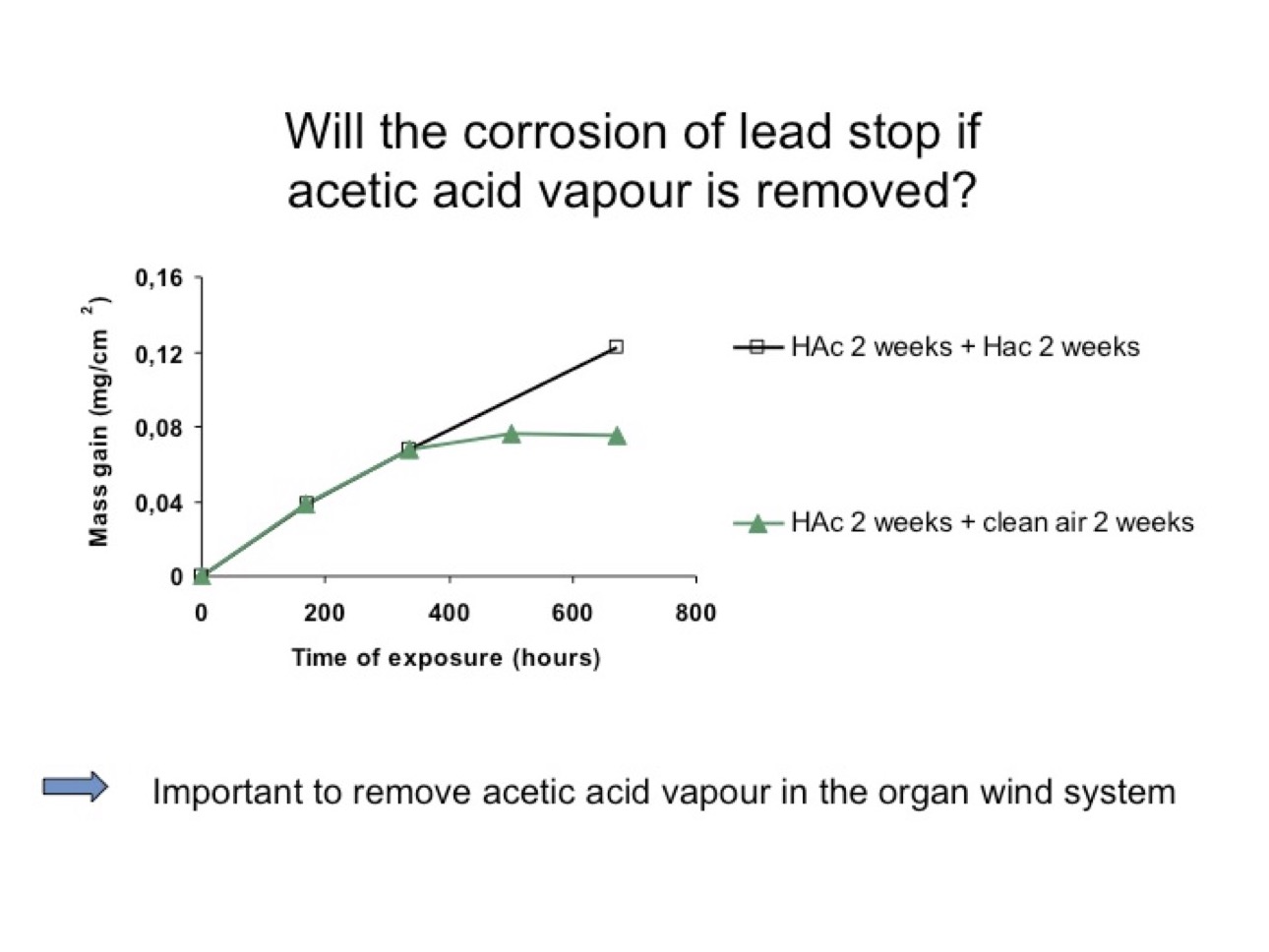 Will the corrosion of lead stop if acetic acid vapour is removed?

Mass gain (mg/cm $^2$)

0,16
0,12
0,08
0,04
0

0
200
400
600
800

Time of exposure (hours)

HAc 2 weeks + Hac 2 weeks

HAc 2 weeks + clean air 2 weeks

Important to remove acetic acid vapour in the organ wind system